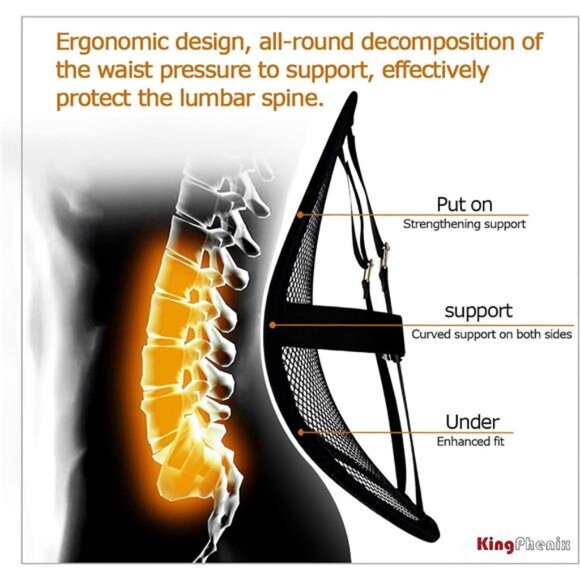 Ergonomic design, all-round decomposition of the waist pressure to support, effectively protect the lumbar spine.

Put on
Strengthening support

support
Curved support on both sides

Under
Enhanced fit

KingPhenix